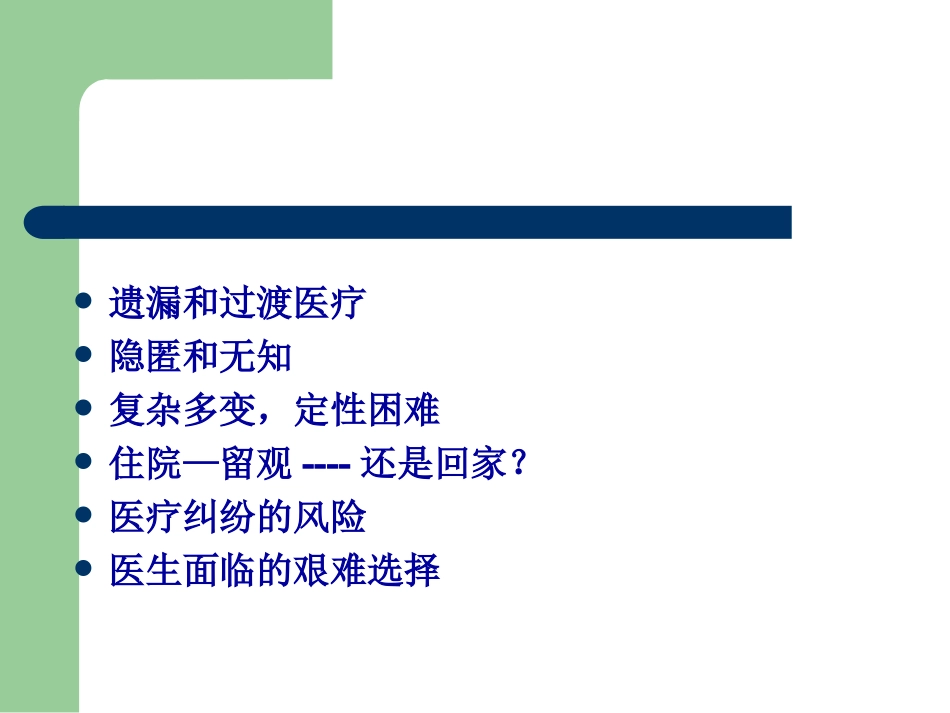 - 遗漏和过渡医疗
- 隐匿和无知
- 复杂多变，定性困难
- 住院—留观 ---- 还是回家？
- 医疗纠纷的风险
- 医生面临的艰难选择